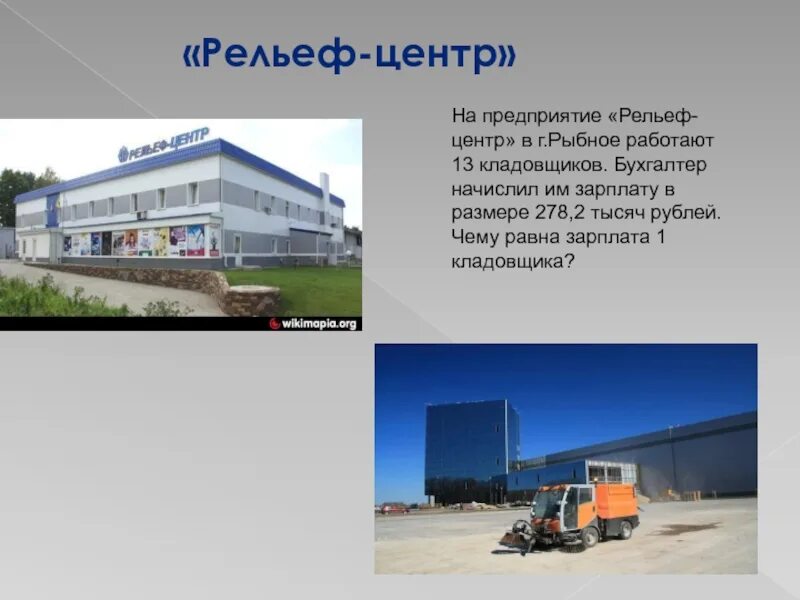 «Рельеф-центр»

РЕЛЬЕФ-ЦЕНТР

wikimapia.org

На предприятие «Рельеф-центр» в г.Рыбное работают 13 кладовщиков. Бухгалтер начислил им зарплату в размере 278,2 тысяч рублей. Чему равна зарплата 1 кладовщика?